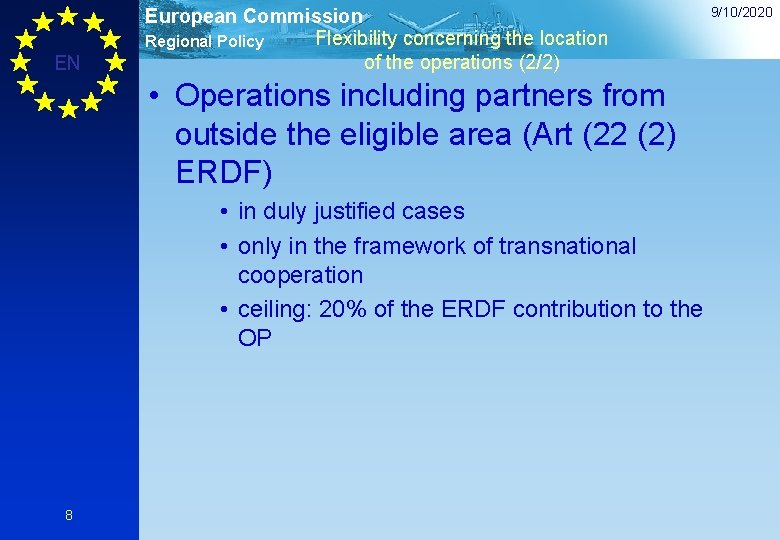 EN

European Commission

Regional Policy

9/10/2020

Flexibility concerning the location of the operations (2/2)

• Operations including partners from outside the eligible area (Art (22 (2) ERDF)

• in duly justified cases

• only in the framework of transnational cooperation

• ceiling: 20% of the ERDF contribution to the OP

8